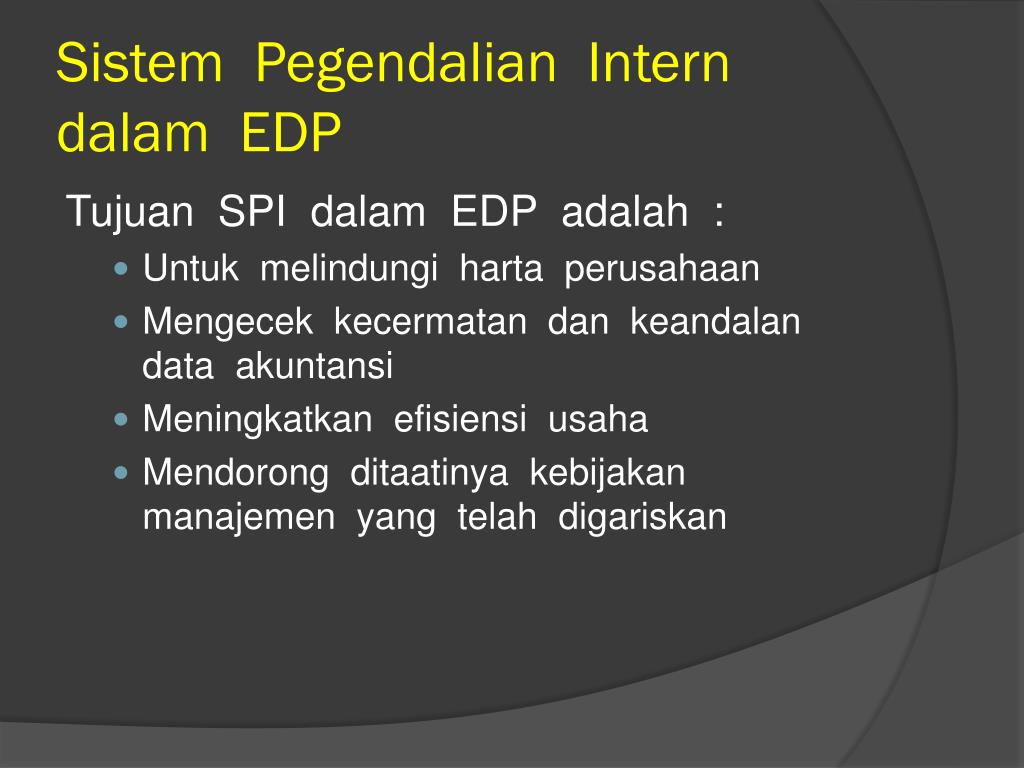 Sistem Pegendalian Intern dalam EDP

Tujuan SPI dalam EDP adalah :

- Untuk melindungi harta perusahaan
- Mengecek kecermatan dan keandalan data akuntansi
- Meningkatkan efisiensi usaha
- Mendorong ditaatinya kebijakan manajemen yang telah digariskan